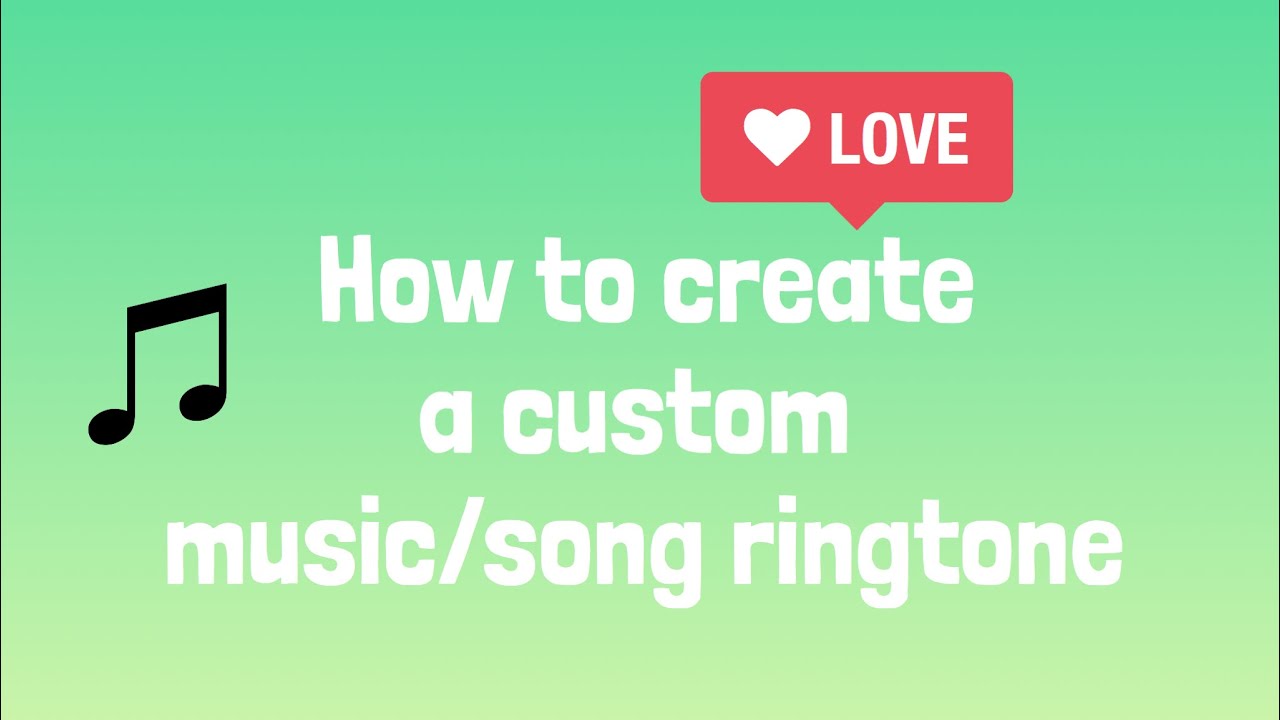 LOVE

How to create a custom music/song ringtone